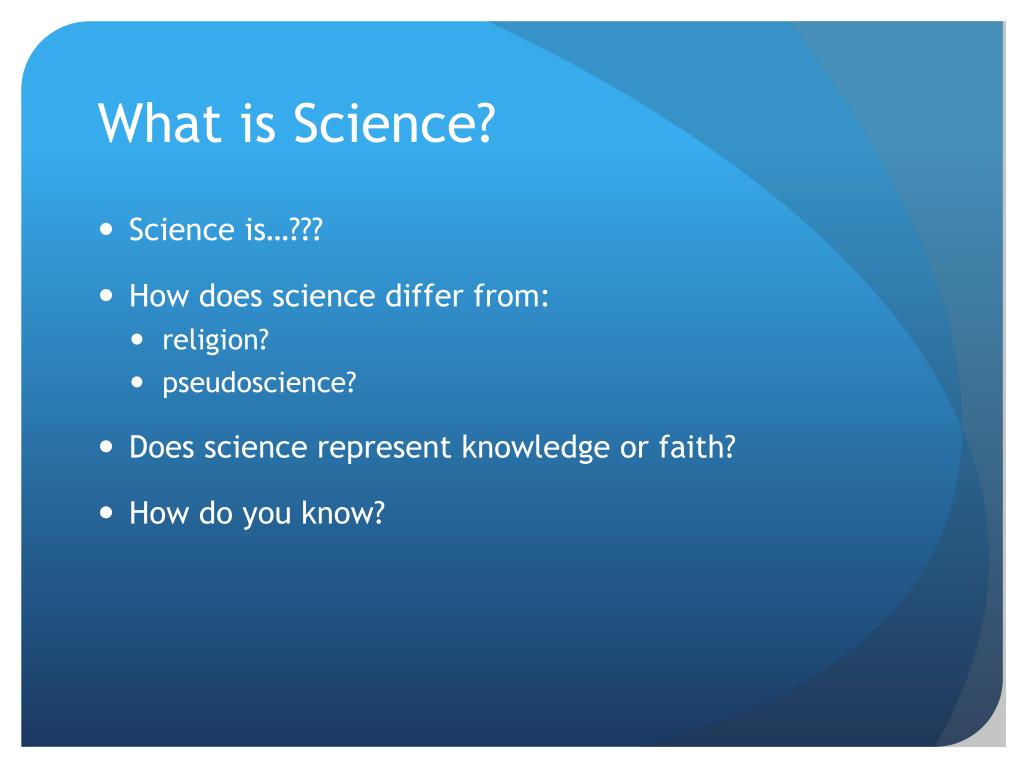 What is Science?

- Science is…???
- How does science differ from:
  - religion?
  - pseudoscience?
- Does science represent knowledge or faith?
- How do you know?